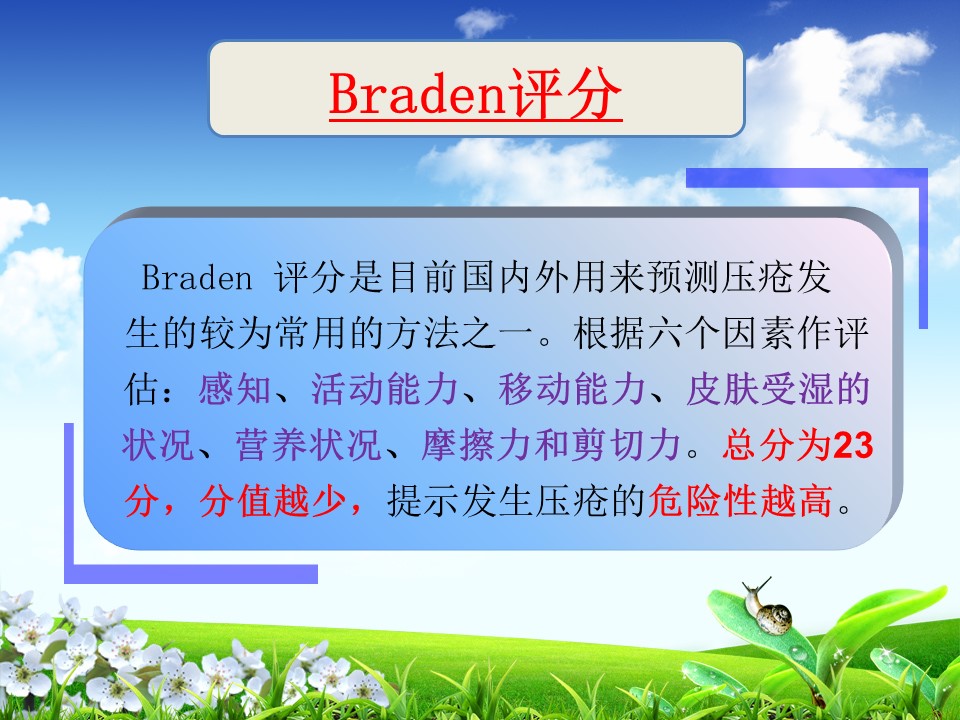 Braden评分

Braden 评分是目前国内外用来预测压疮发生的较为常用的方法之一。根据六个因素作评估：感知、活动能力、移动能力、皮肤受湿的状况、营养状况、摩擦力和剪切力。总分为23分，分值越少，提示发生压疮的危险性越高。